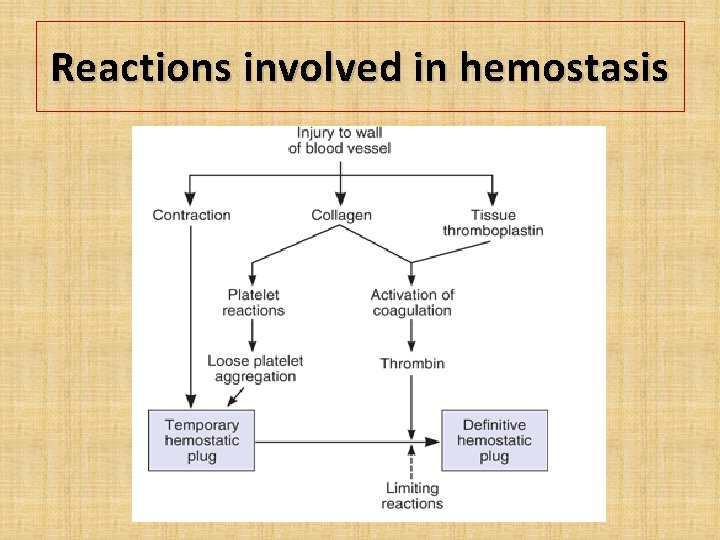 Reactions involved in hemostasis

Injury to wall of blood vessel

Contraction

Collagen

Tissue thromboplastin

Platelet reactions

Activation of coagulation

Loose platelet aggregation

Thrombin

Temporary hemostatic plug

Definitive hemostatic plug

Limiting reactions